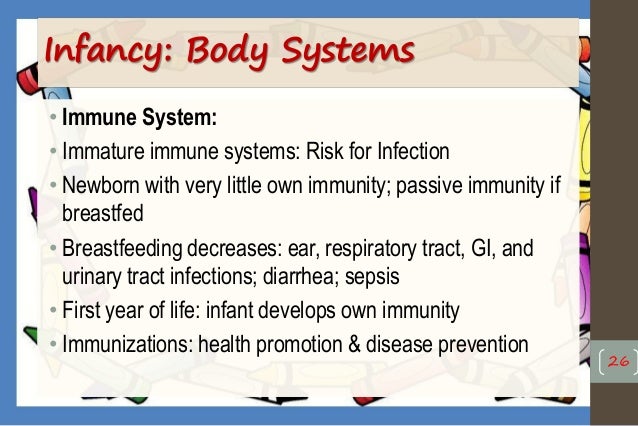 Infancy: Body Systems

• Immune System:
• Immature immune systems: Risk for Infection
• Newborn with very little own immunity; passive immunity if breastfed
• Breastfeeding decreases: ear, respiratory tract, GI, and urinary tract infections; diarrhea; sepsis
• First year of life: infant develops own immunity
• Immunizations: health promotion & disease prevention

26